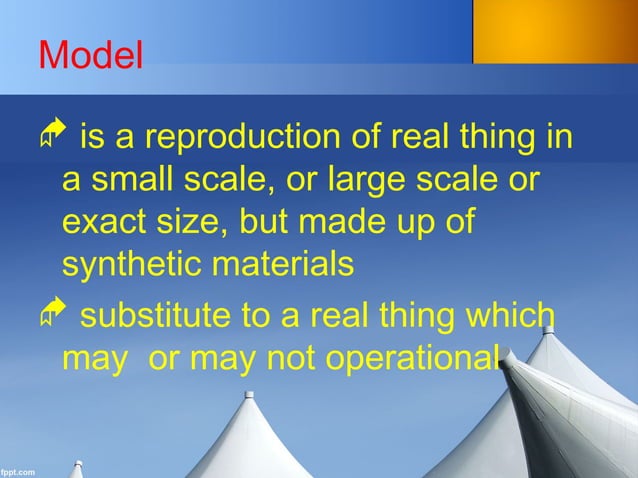 Model

is a reproduction of real thing in a small scale, or large scale or exact size, but made up of synthetic materials

substitute to a real thing which may or may not operational

fppt.com